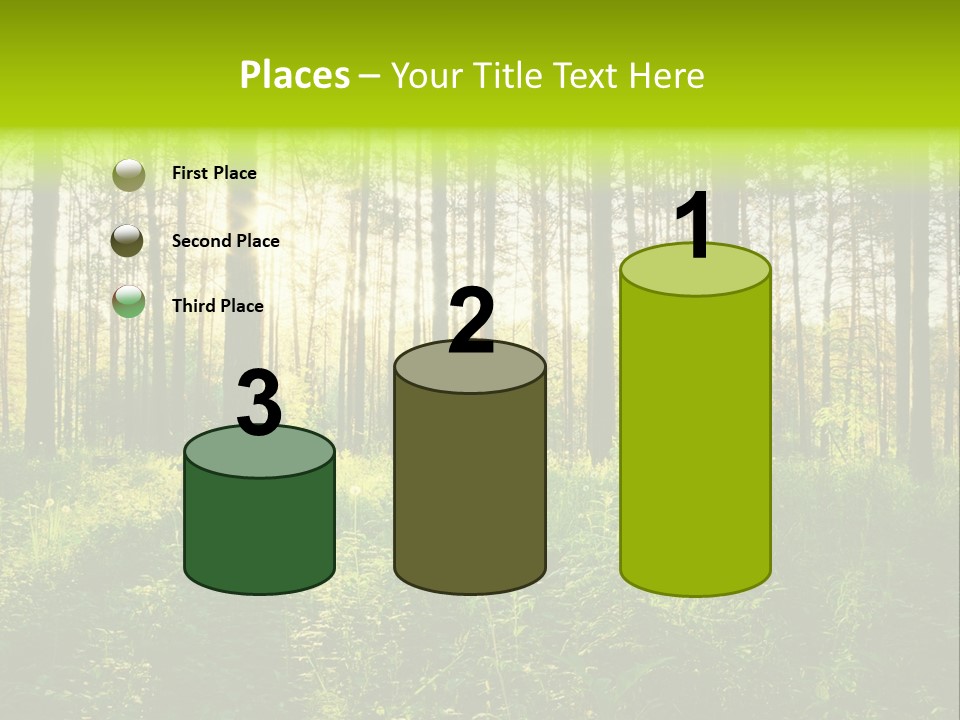 Places – Your Title Text Here

First Place

Second Place

Third Place

3

2

1